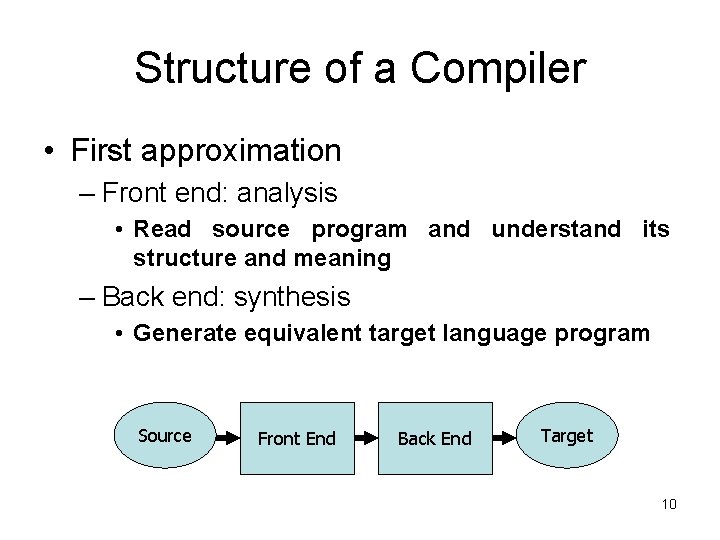 Structure of a Compiler

• First approximation
– Front end: analysis
• Read source program and understand its structure and meaning
– Back end: synthesis
• Generate equivalent target language program

Source
Front End
Back End
Target

10